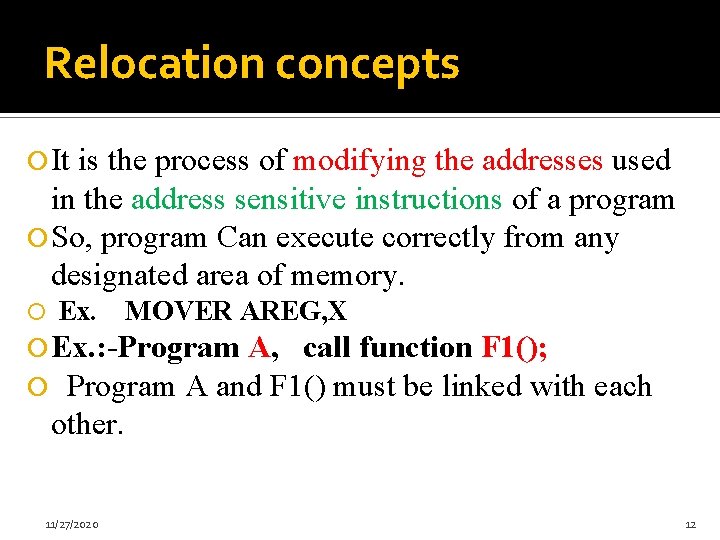 Relocation concepts

It is the process of modifying the addresses used in the address sensitive instructions of a program

So, program Can execute correctly from any designated area of memory.

Ex. MOVER AREG,X

Ex.:-Program A, call function F1();

Program A and F1() must be linked with each other.

11/27/2020

12